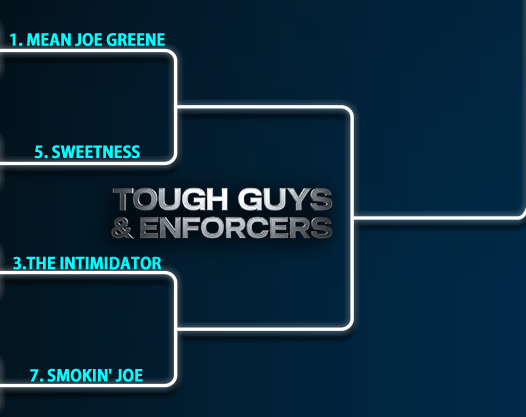 1. MEAN JOE GREENE

5. SWEETNESS

TOUGH GUYS & ENFORCERS

3.THE INTIMIDATOR

7. SMOKIN' JOE